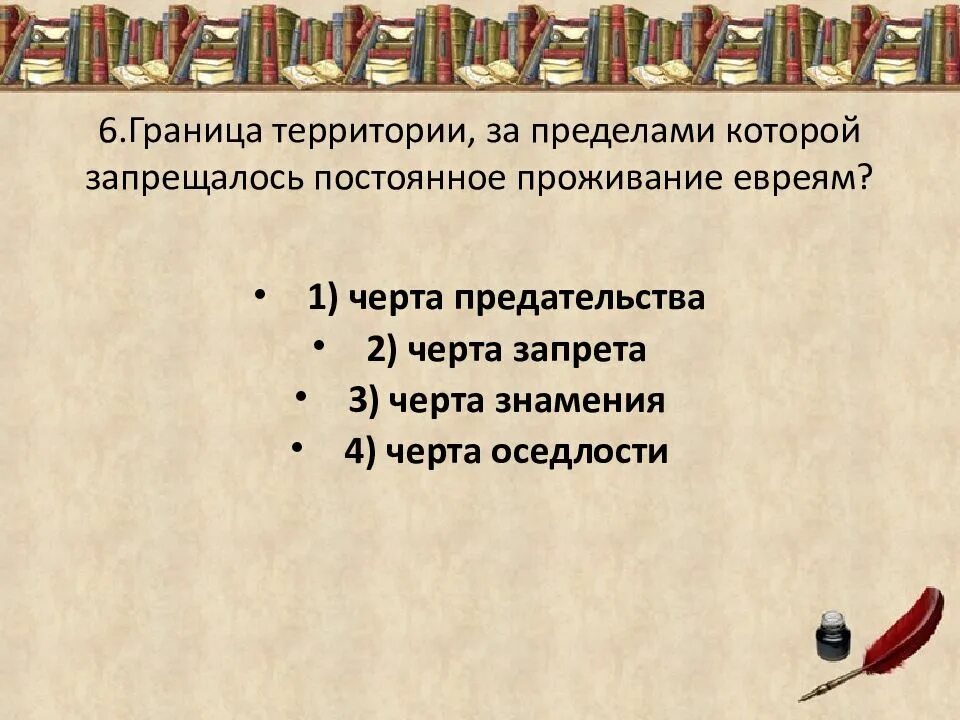 6.Граница территории, за пределами которой запрещалось постоянное проживание евреям?

• 1) черта предательства
• 2) черта запрета
• 3) черта знамения
• 4) черта оседлости